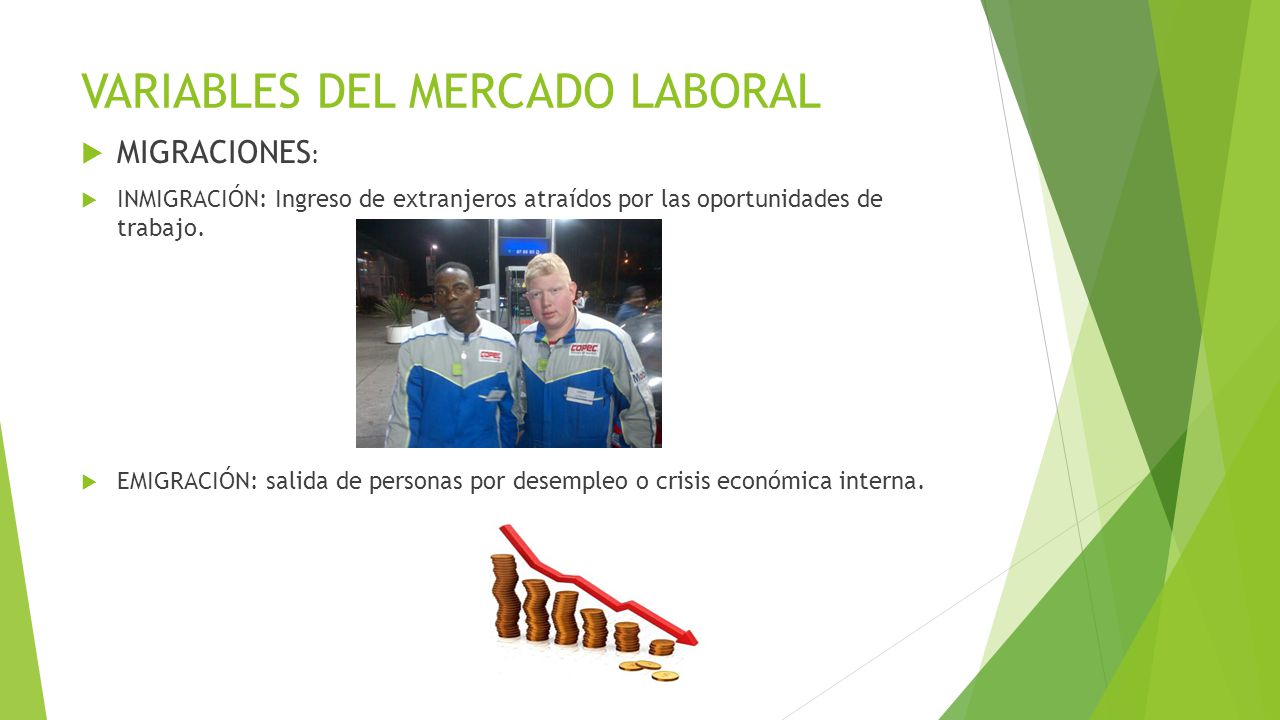 VARIABLES DEL MERCADO LABORAL

MIGRACIONES:

INMIGRACIÓN: Ingreso de extranjeros atraídos por las oportunidades de trabajo.

COPEC

COPEC

EMIGRACIÓN: salida de personas por desempleo o crisis económica interna.